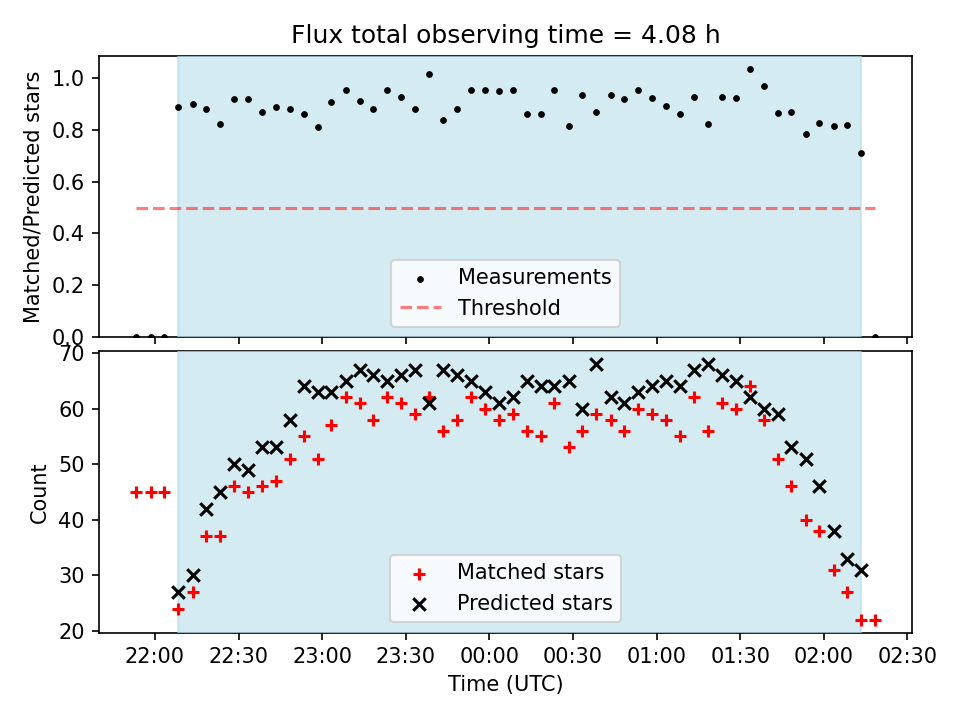 Flux total observing time = 4.08 h

Matched/Predicted stars
1.0
0.8
0.6
0.4
0.2
0.0

Measurements
Threshold

Count
70
60
50
40
30
20

Matched stars
Predicted stars

22:00 22:30 23:00 23:30 00:00 00:30 01:00 01:30 02:00 02:30
Time (UTC)